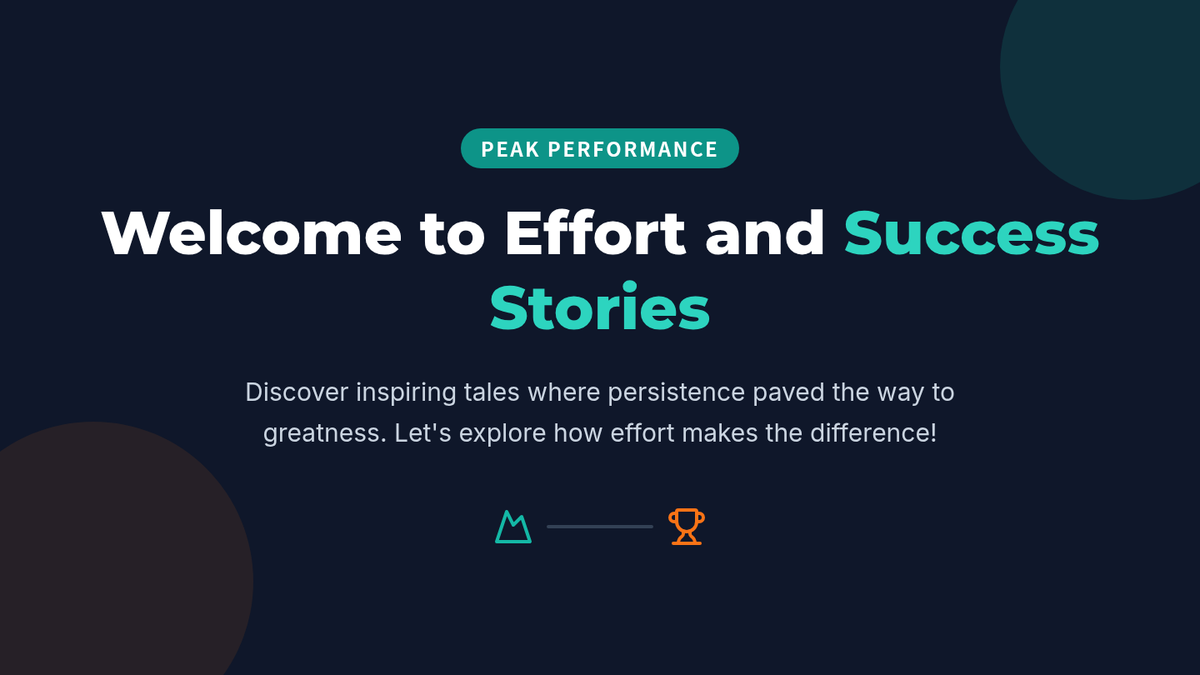 PEAK PERFORMANCE

Welcome to Effort and Success Stories

Discover inspiring tales where persistence paved the way to greatness. Let's explore how effort makes the difference!